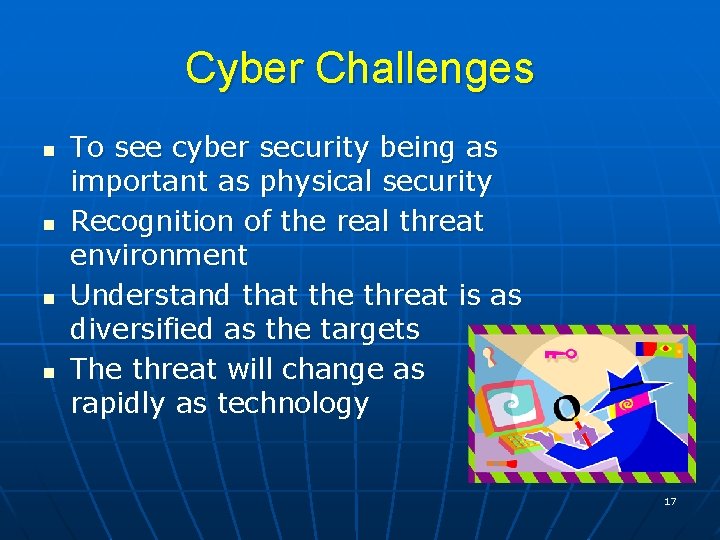 Cyber Challenges

- To see cyber security being as important as physical security
- Recognition of the real threat environment
- Understand that the threat is as diversified as the targets
- The threat will change as rapidly as technology

17